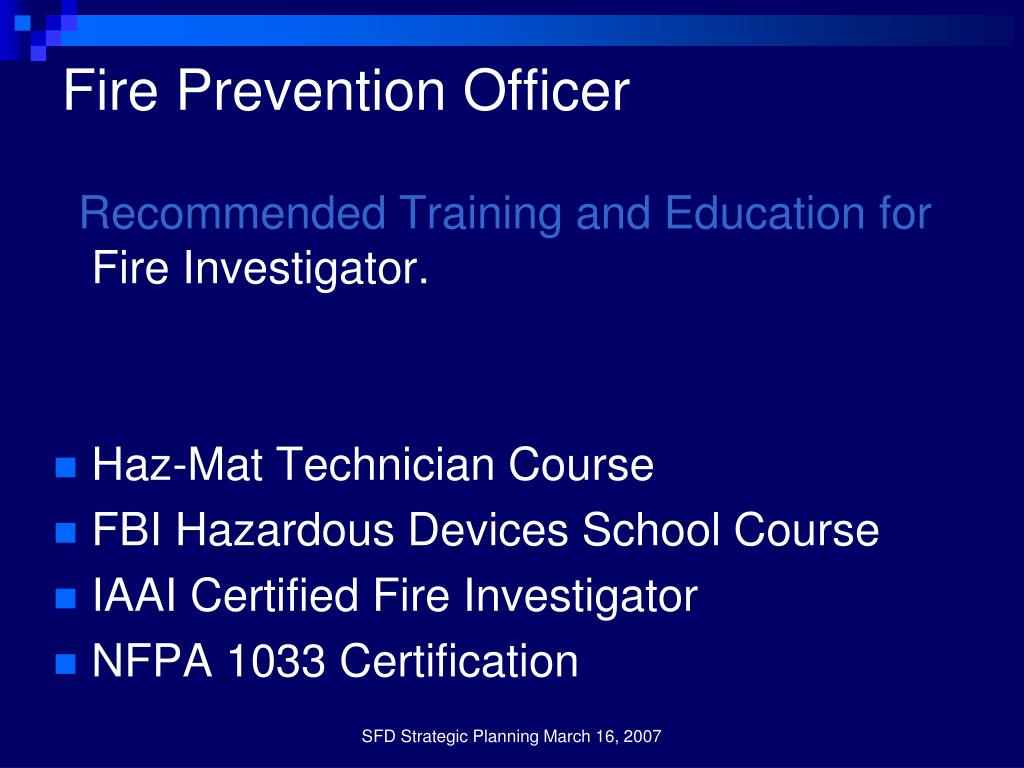 Fire Prevention Officer

Recommended Training and Education for Fire Investigator.

Haz-Mat Technician Course
FBI Hazardous Devices School Course
IAAI Certified Fire Investigator
NFPA 1033 Certification

SFD Strategic Planning March 16, 2007